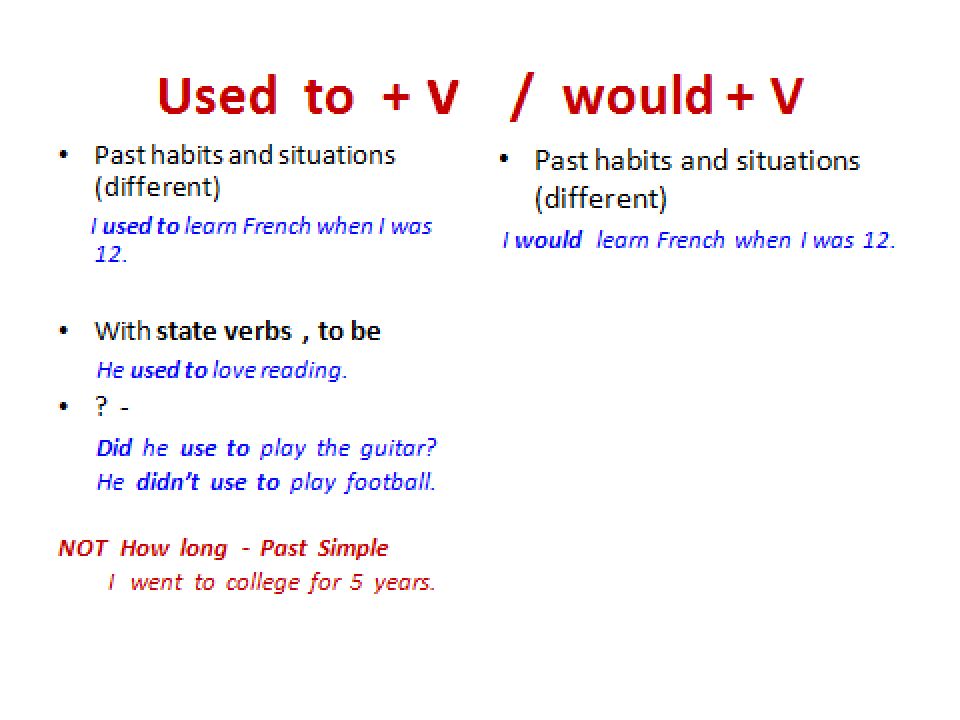 Used to + V / would + V

• Past habits and situations (different)

I used to learn French when I was 12.

• With state verbs , to be

He used to love reading.

• ? -

Did he use to play the guitar?
He didn't use to play football.

NOT How long - Past Simple
I went to college for 5 years.

• Past habits and situations (different)

I would learn French when I was 12.